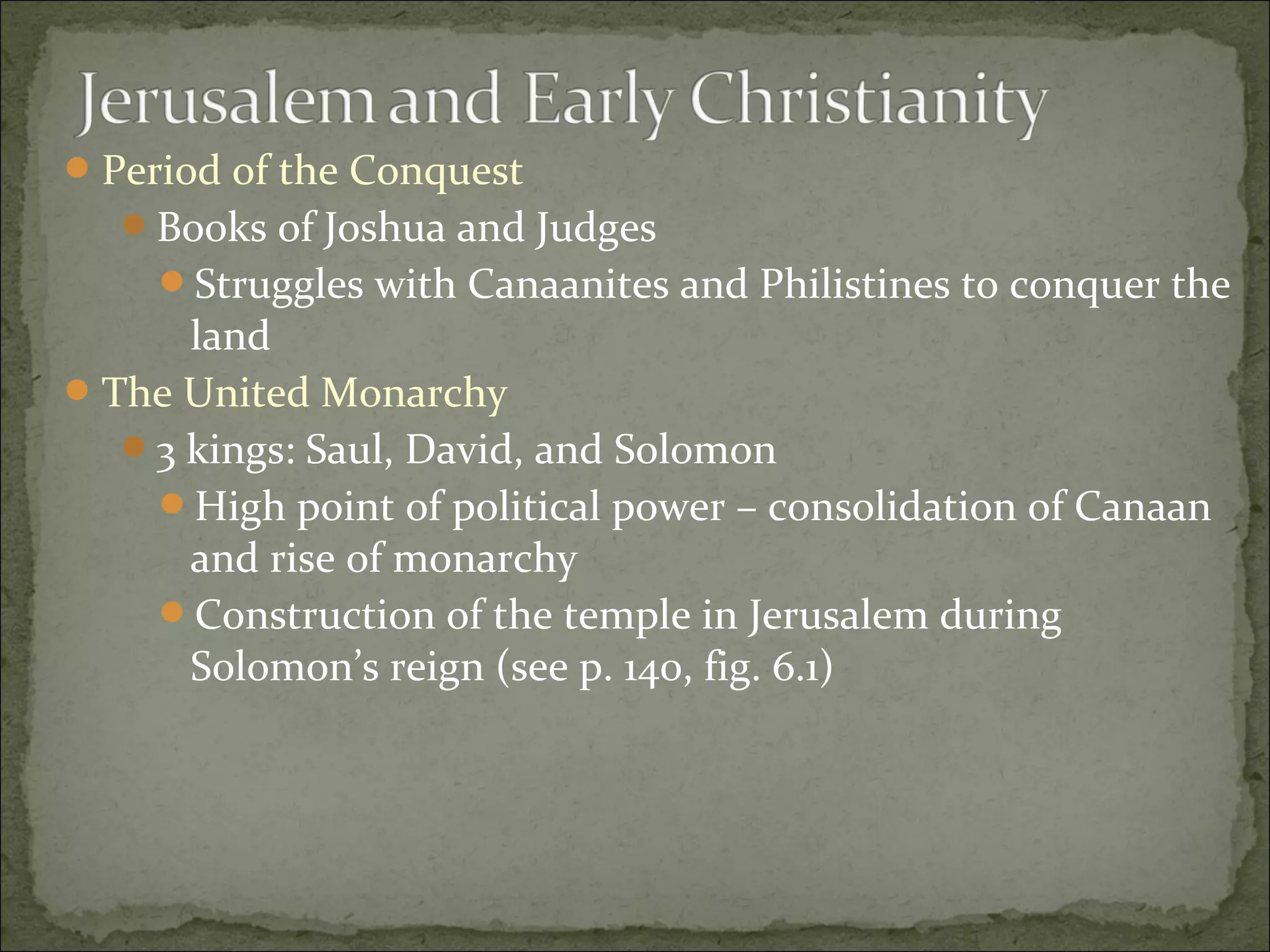 Jerusalem and Early Christianity

Period of the Conquest

Books of Joshua and Judges

Struggles with Canaanites and Philistines to conquer the land

The United Monarchy

3 kings: Saul, David, and Solomon

High point of political power – consolidation of Canaan and rise of monarchy

Construction of the temple in Jerusalem during Solomon's reign (see p. 140, fig. 6.1)